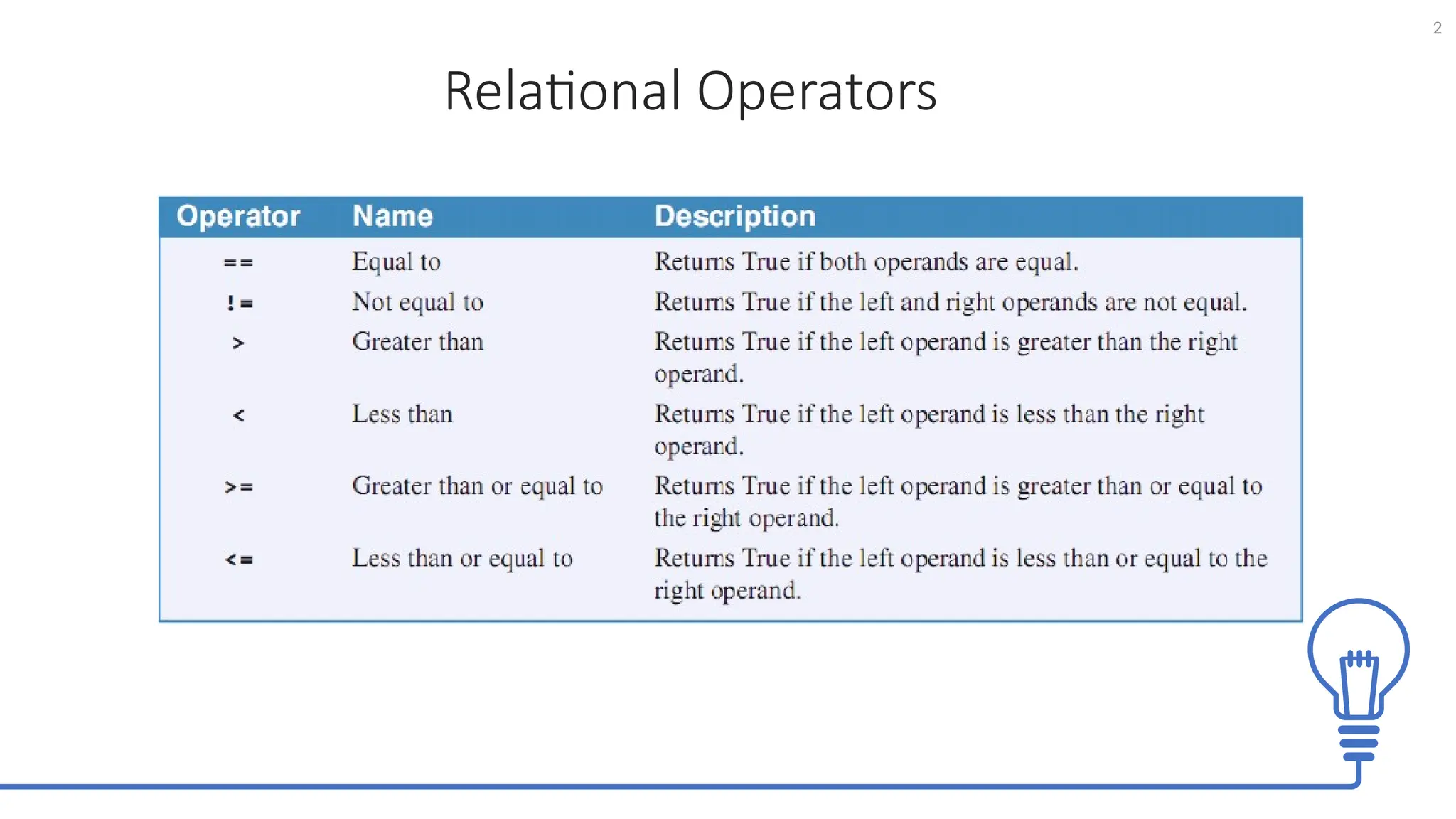 2

Relational Operators

| Operator | Name | Description |
|---|---|---|
| == | Equal to | Returns True if both operands are equal. |
| != | Not equal to | Returns True if the left and right operands are not equal. |
| > | Greater than | Returns True if the left operand is greater than the right operand. |
| < | Less than | Returns True if the left operand is less than the right operand. |
| >= | Greater than or equal to | Returns True if the left operand is greater than or equal to the right operand. |
| <= | Less than or equal to | Returns True if the left operand is less than or equal to the right operand. |